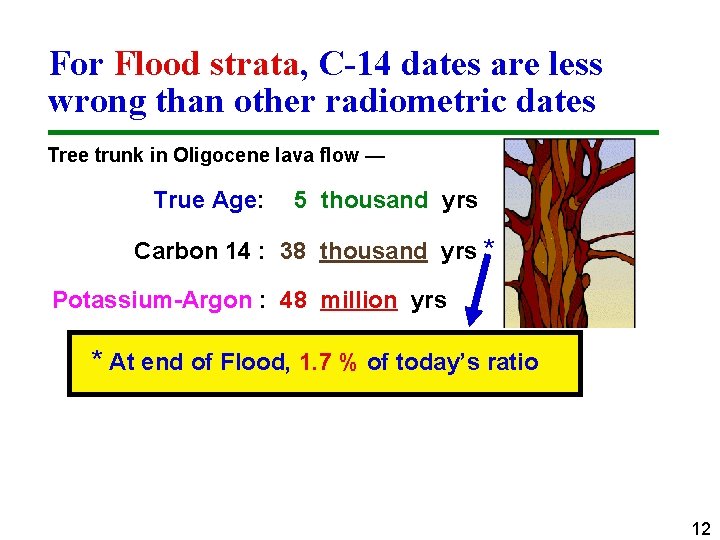 For Flood strata, C-14 dates are less wrong than other radiometric dates

Tree trunk in Oligocene lava flow —

True Age: 5 thousand yrs

Carbon 14 : 38 thousand yrs *

Potassium-Argon : 48 million yrs

* At end of Flood, 1.7 % of today's ratio

12